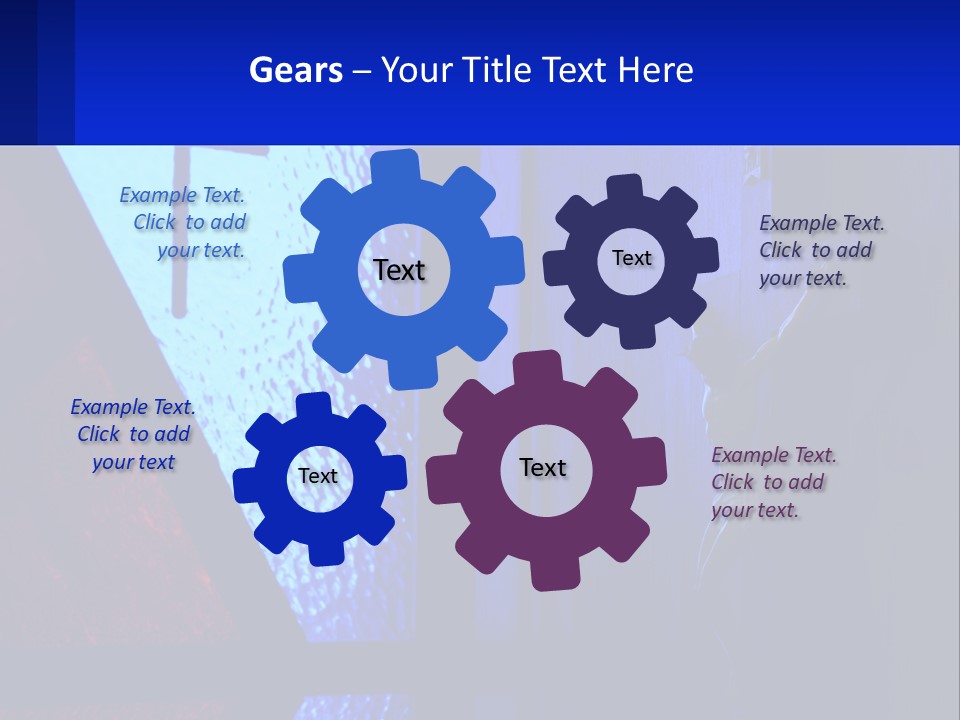 Gears – Your Title Text Here

Example Text. Click to add your text.

Text

Text

Example Text. Click to add your text.

Example Text. Click to add your text

Text

Text

Example Text. Click to add your text.